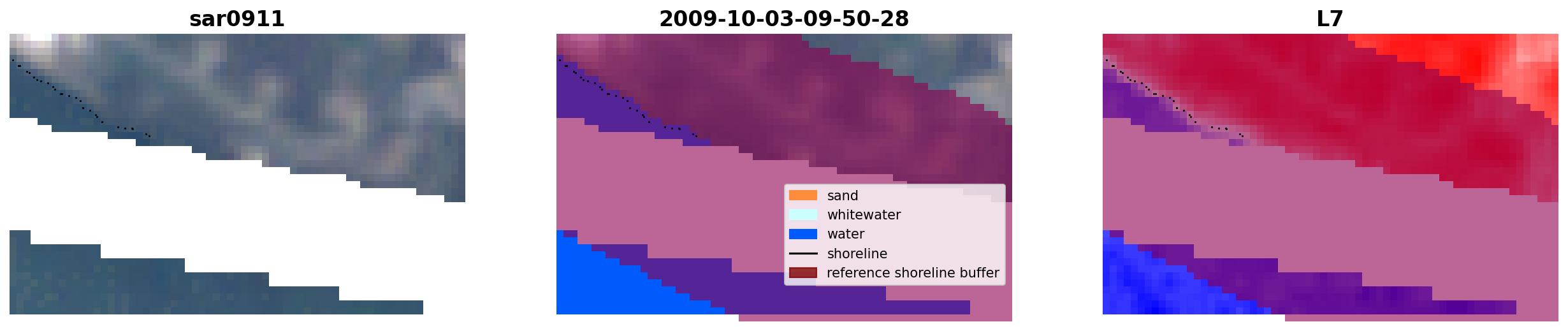 sar0911

2009-10-03-09-50-28

sand
whitewater
water
shoreline
reference shoreline buffer

L7